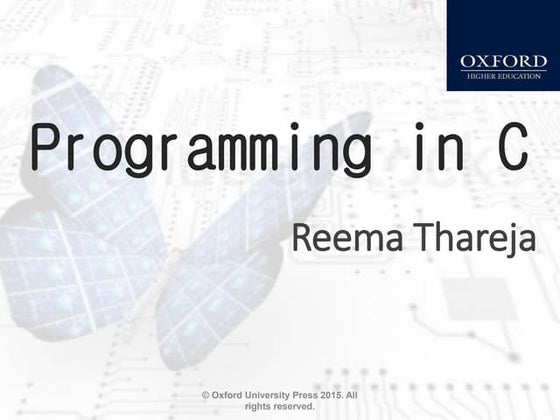 OXFORD
HIGHER EDUCATION

Programming in C

Reema Thareja

© Oxford University Press 2015. All rights reserved.